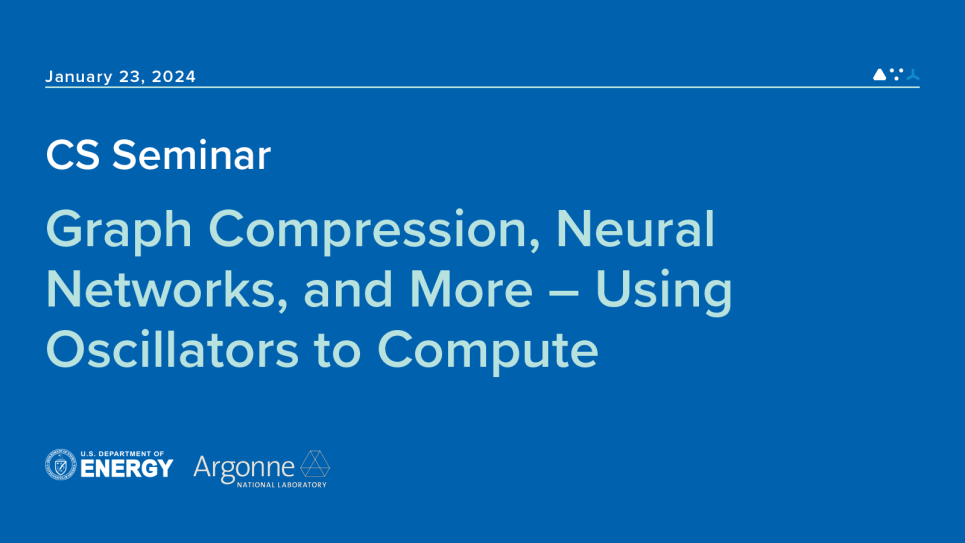 January 23, 2024

CS Seminar

Graph Compression, Neural Networks, and More – Using Oscillators to Compute

U.S. DEPARTMENT OF ENERGY

Argonne NATIONAL LABORATORY